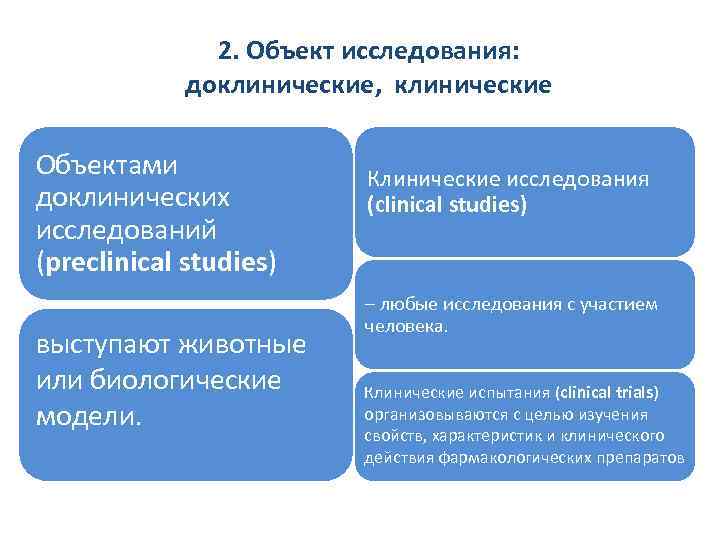 2. Объект исследования: доклинические, клинические

Объектами доклинических исследований (preclinical studies)

выступают животные или биологические модели.

Клинические исследования (clinical studies)

– любые исследования с участием человека.

Клинические испытания (clinical trials) организовываются с целью изучения свойств, характеристик и клинического действия фармакологических препаратов